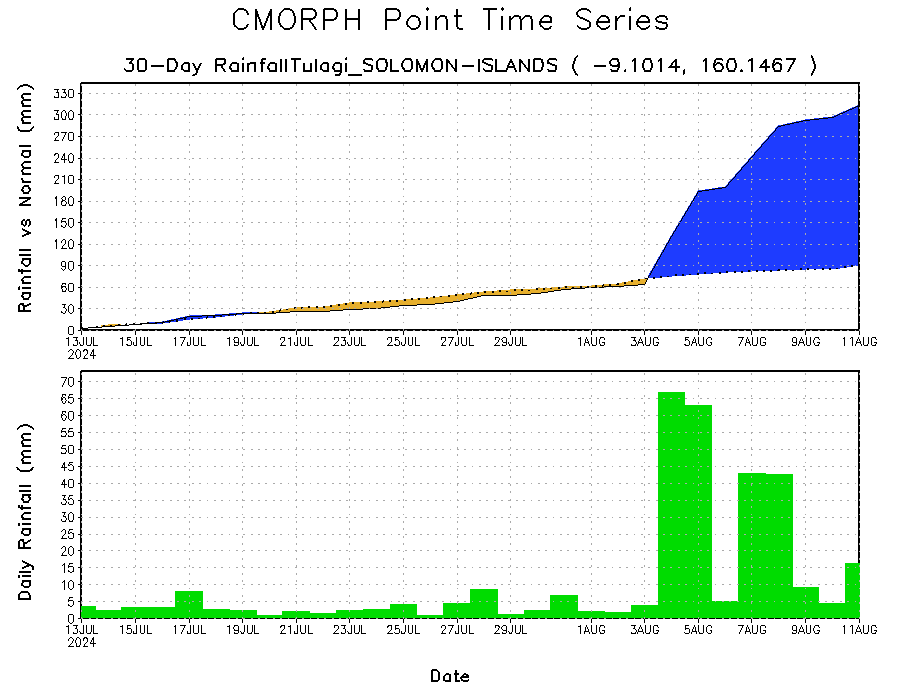 CMORPH Point Time Series

30-Day RainfallTulagi_SOLOMON-ISLANDS ( -9.1014, 160.1467 )

Rainfall vs Normal (mm)

330
300
270
240
210
180
150
120
90
60
30
0

13JUL 2024 15JUL 17JUL 19JUL 21JUL 23JUL 25JUL 27JUL 29JUL 1AUG 3AUG 5AUG 7AUG 9AUG 11AUG

Daily Rainfall (mm)

70
65
60
55
50
45
40
35
30
25
20
15
10
5
0

13JUL 2024 15JUL 17JUL 19JUL 21JUL 23JUL 25JUL 27JUL 29JUL 1AUG 3AUG 5AUG 7AUG 9AUG 11AUG

Date